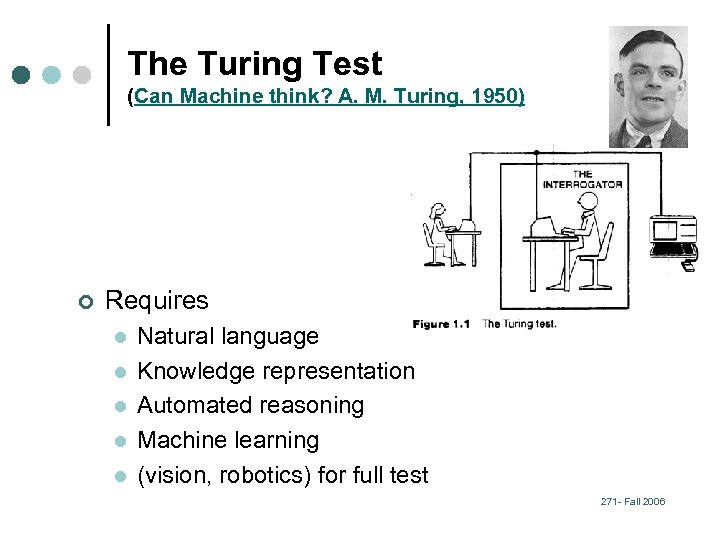 The Turing Test
(Can Machine think? A. M. Turing, 1950)

THE INTERROGATOR

Figure 1.1 The Turing test.

Requires
Natural language
Knowledge representation
Automated reasoning
Machine learning
(vision, robotics) for full test

271- Fall 2006